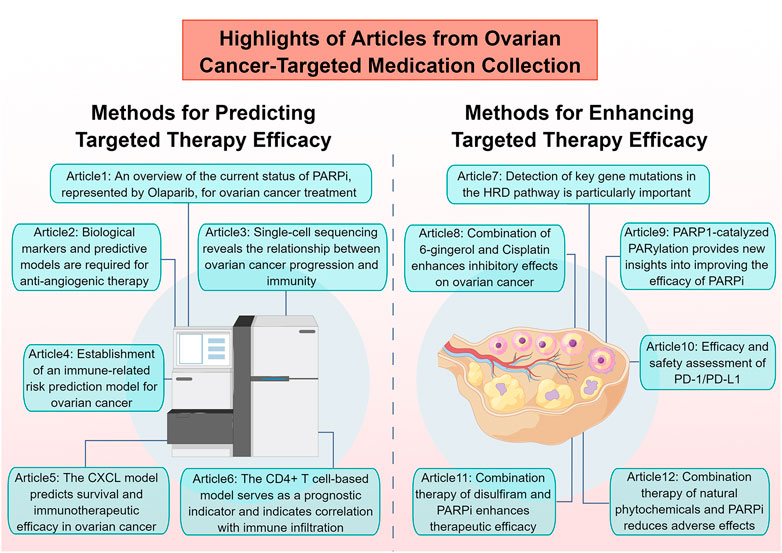 Highlights of Articles from Ovarian Cancer-Targeted Medication Collection

Methods for Predicting Targeted Therapy Efficacy

Article1: An overview of the current status of PARPi, represented by Olaparib, for ovarian cancer treatment

Article2: Biological markers and predictive models are required for anti-angiogenic therapy

Article3: Single-cell sequencing reveals the relationship between ovarian cancer progression and immunity

Article4: Establishment of an immune-related risk prediction model for ovarian cancer

Article5: The CXCL model predicts survival and immunotherapeutic efficacy in ovarian cancer

Article6: The CD4+ T cell-based model serves as a prognostic indicator and indicates correlation with immune infiltration

Methods for Enhancing Targeted Therapy Efficacy

Article7: Detection of key gene mutations in the HRD pathway is particularly important

Article8: Combination of 6-gingerol and Cisplatin enhances inhibitory effects on ovarian cancer

Article9: PARP1-catalyzed PARylation provides new insights into improving the efficacy of PARPi

Article10: Efficacy and safety assessment of PD-1/PD-L1

Article11: Combination therapy of disulfiram and PARPi enhances therapeutic efficacy

Article12: Combination therapy of natural phytochemicals and PARPi reduces adverse effects